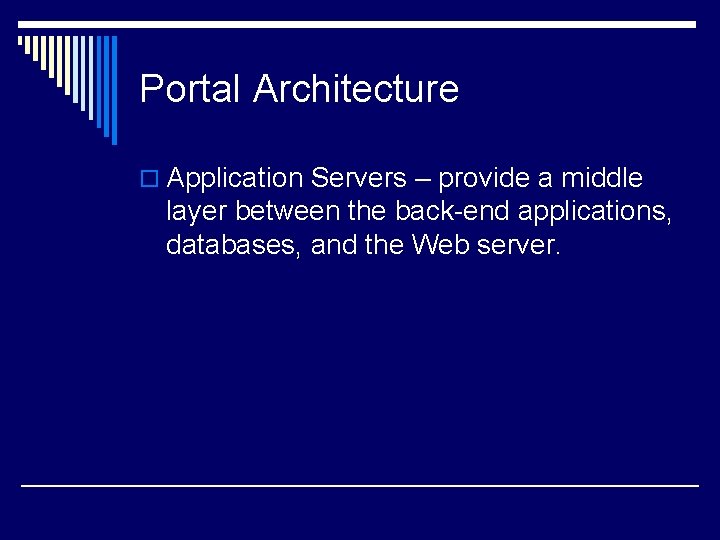 Portal Architecture

Application Servers – provide a middle layer between the back-end applications, databases, and the Web server.